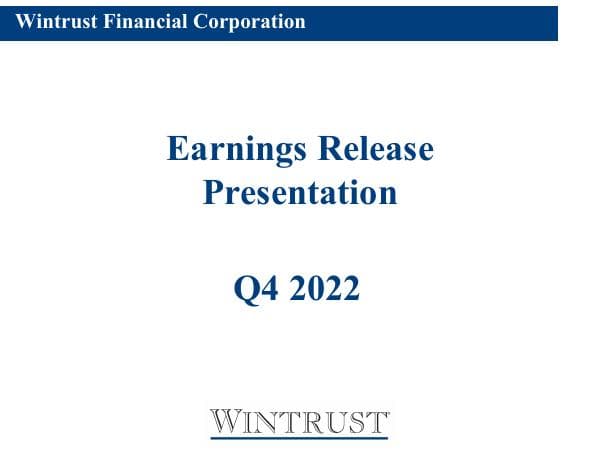 Wintrust Financial Corporation

Earnings Release Presentation

Q4 2022

WINTRUST